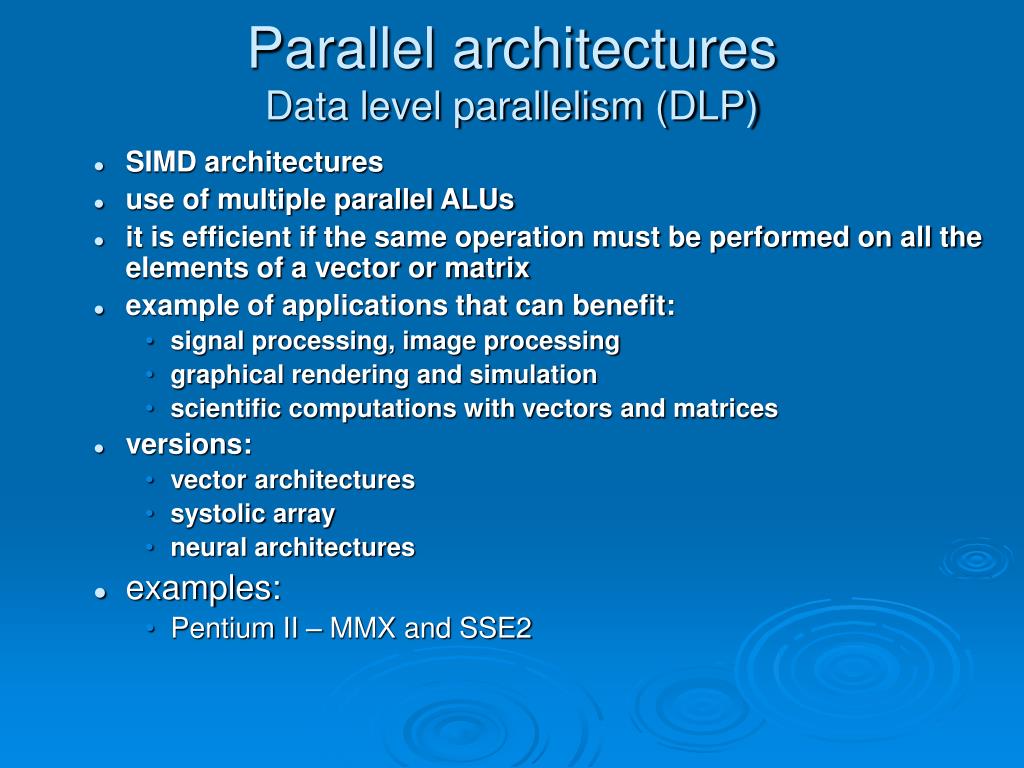 Parallel architectures
Data level parallelism (DLP)

- SIMD architectures
- use of multiple parallel ALUs
- it is efficient if the same operation must be performed on all the elements of a vector or matrix
- example of applications that can benefit:
  - signal processing, image processing
  - graphical rendering and simulation
  - scientific computations with vectors and matrices
- versions:
  - vector architectures
  - systolic array
  - neural architectures
- examples:
  - Pentium II – MMX and SSE2